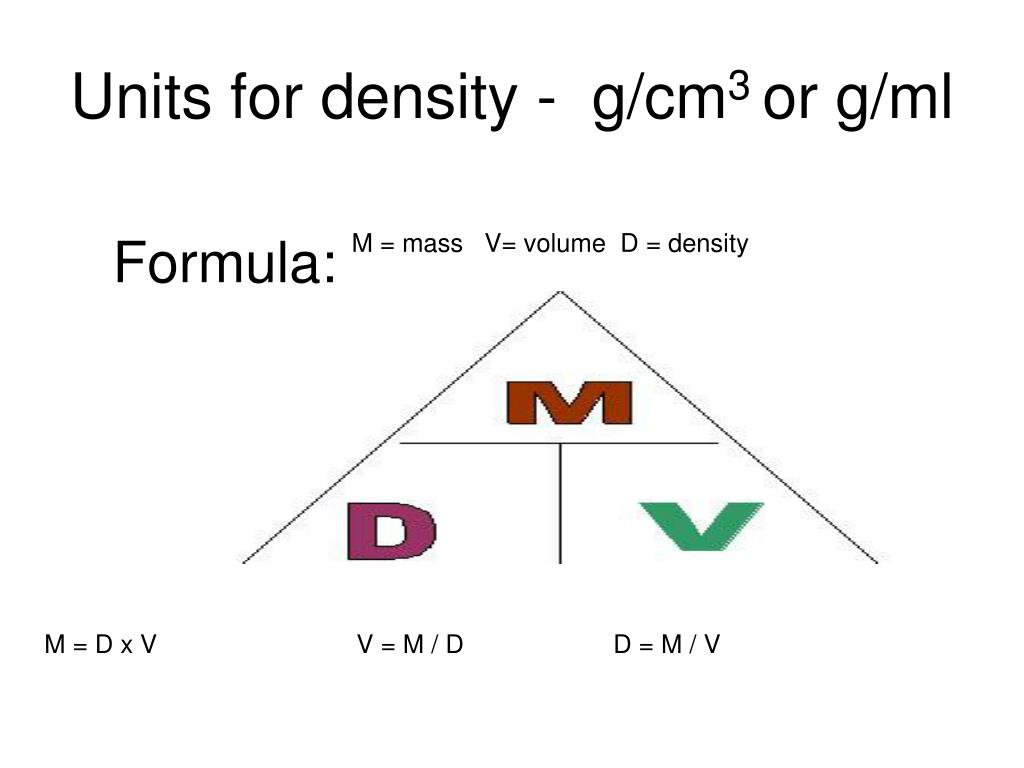 Units for density - g/cm$^3$ or g/ml

Formula: M = mass V= volume D = density

M

D V

M = D x V V = M / D D = M / V